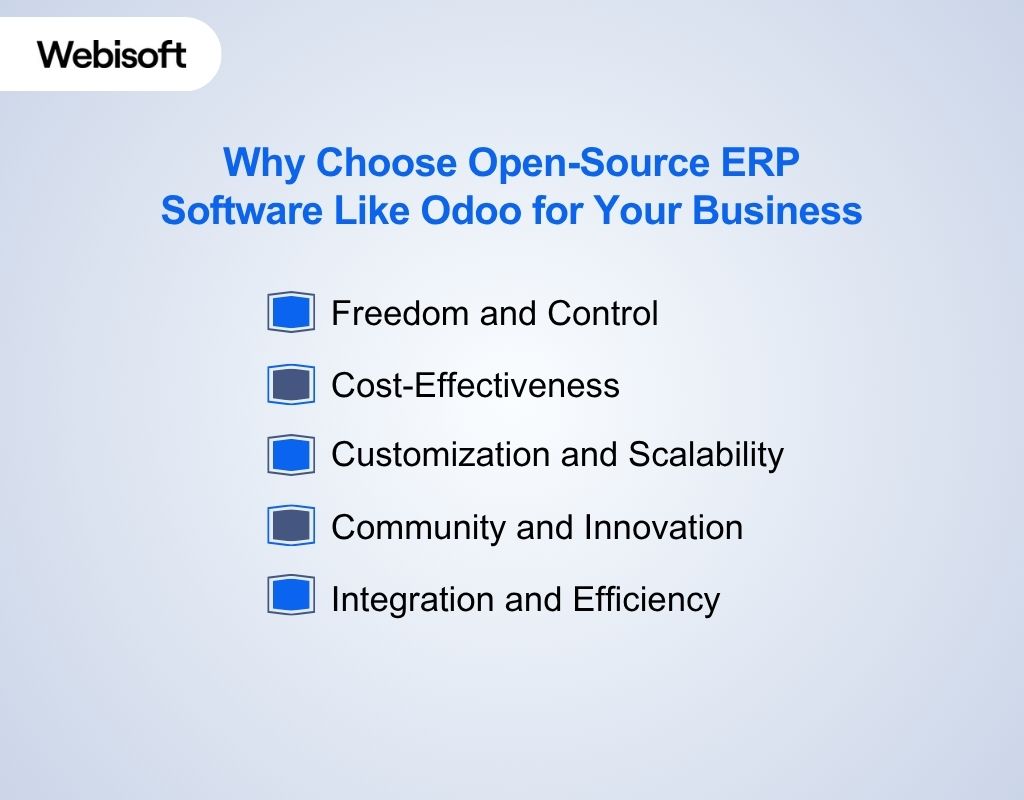 Webisoft

Why Choose Open-Source ERP Software Like Odoo for Your Business

Freedom and Control

Cost-Effectiveness

Customization and Scalability

Community and Innovation

Integration and Efficiency